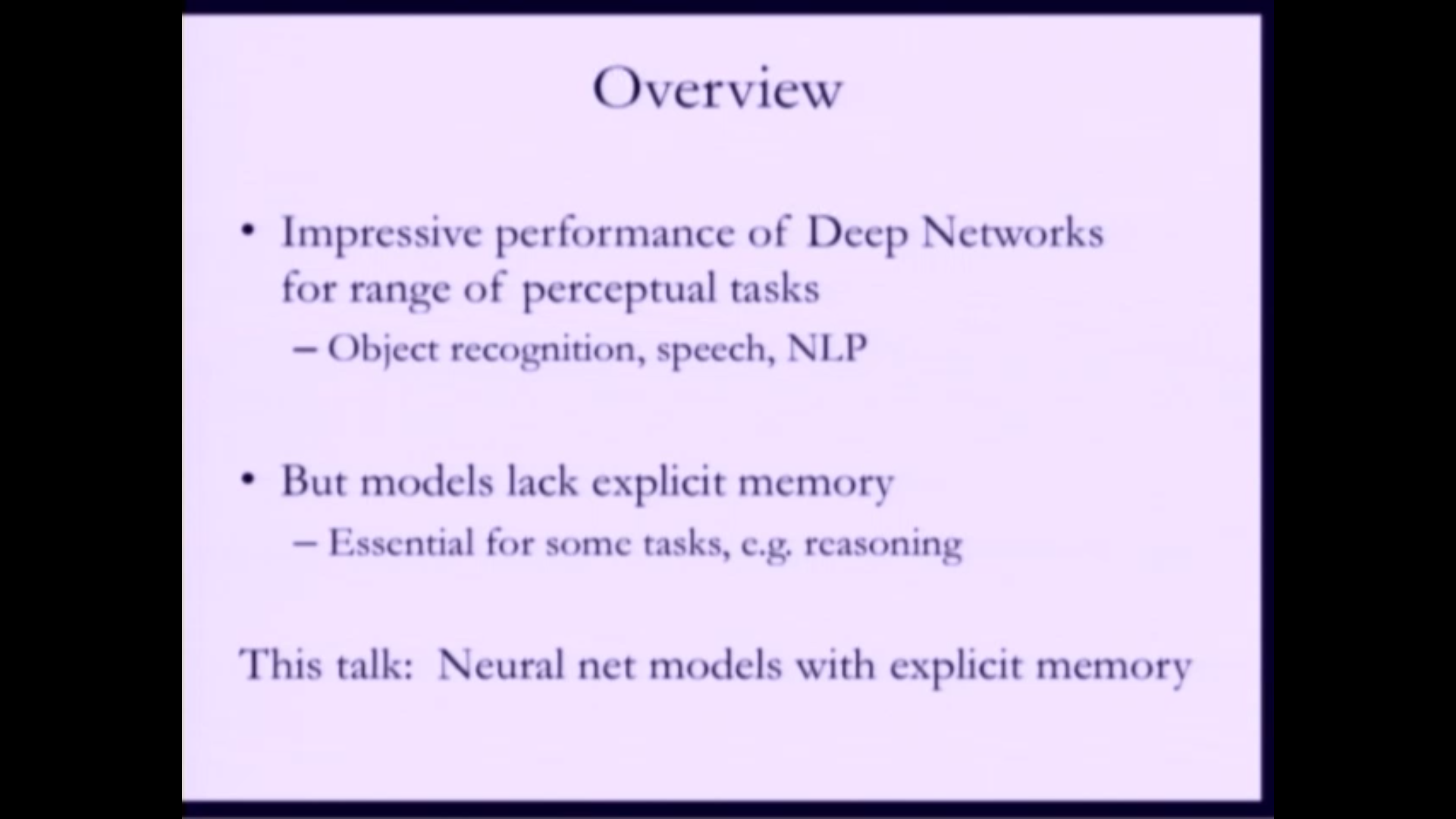 Overview

• Impressive performance of Deep Networks for range of perceptual tasks
– Object recognition, speech, NLP

• But models lack explicit memory
– Essential for some tasks, e.g. reasoning

This talk: Neural net models with explicit memory